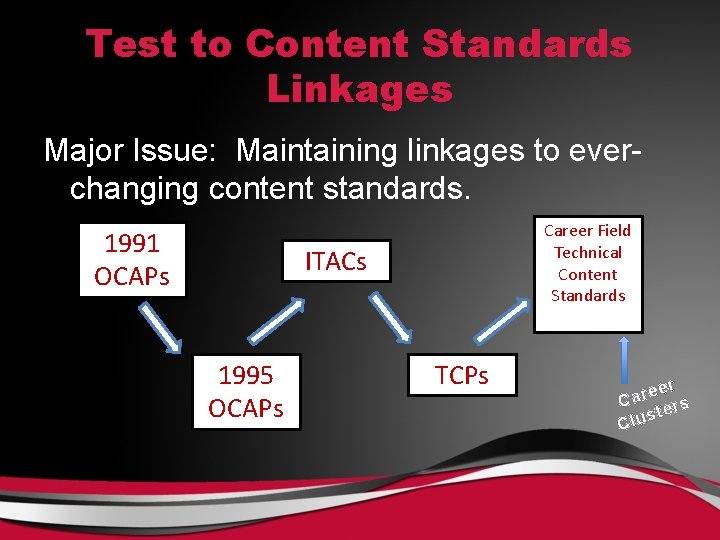 Test to Content Standards Linkages

Major Issue: Maintaining linkages to ever-changing content standards.

1991 OCAPs

1995 OCAPs

ITACs

TCPs

Career Field Technical Content Standards

Career Clusters